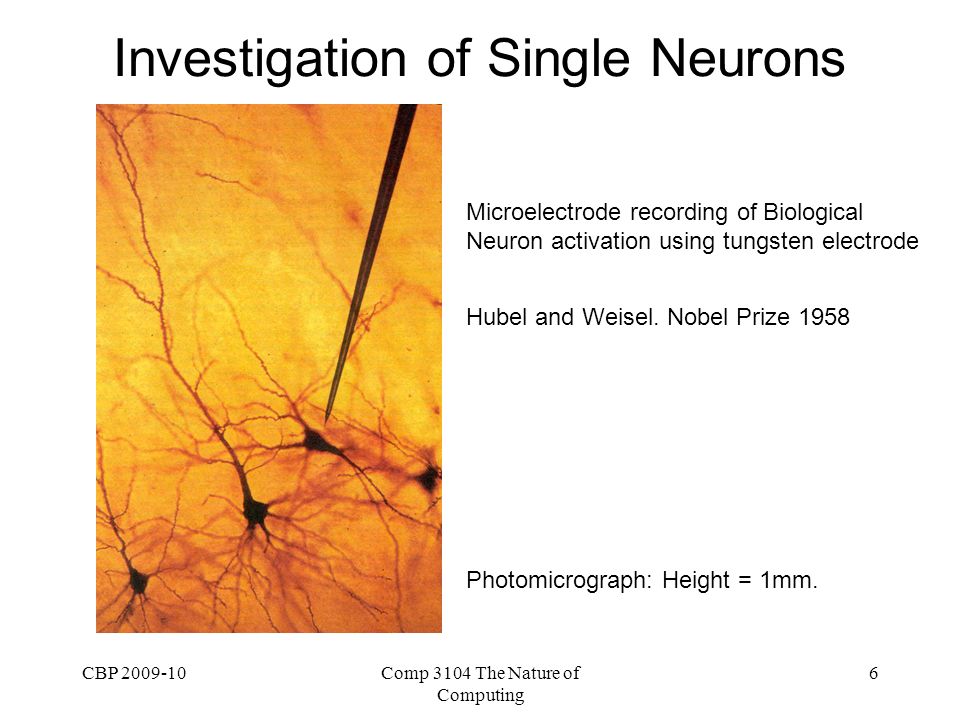 Investigation of Single Neurons

Microelectrode recording of Biological Neuron activation using tungsten electrode

Hubel and Weisel. Nobel Prize 1958

Photomicrograph: Height = 1mm.

CBP 2009-10

Comp 3104 The Nature of Computing

6